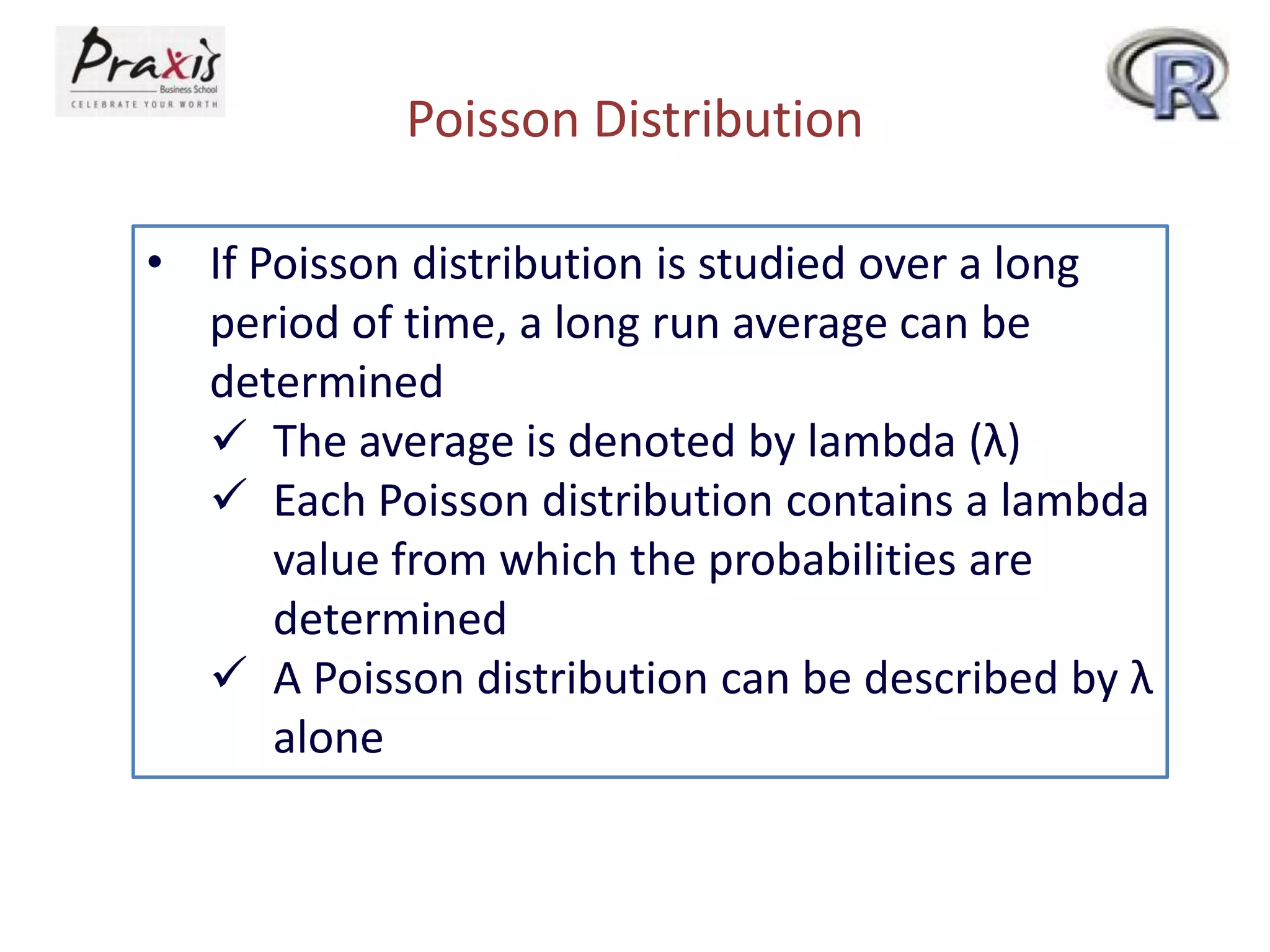 Praxis
Business School
CELEBRATE YOUR WORTH

R

Poisson Distribution

• If Poisson distribution is studied over a long period of time, a long run average can be determined

✓ The average is denoted by lambda (λ)

✓ Each Poisson distribution contains a lambda value from which the probabilities are determined

✓ A Poisson distribution can be described by λ alone